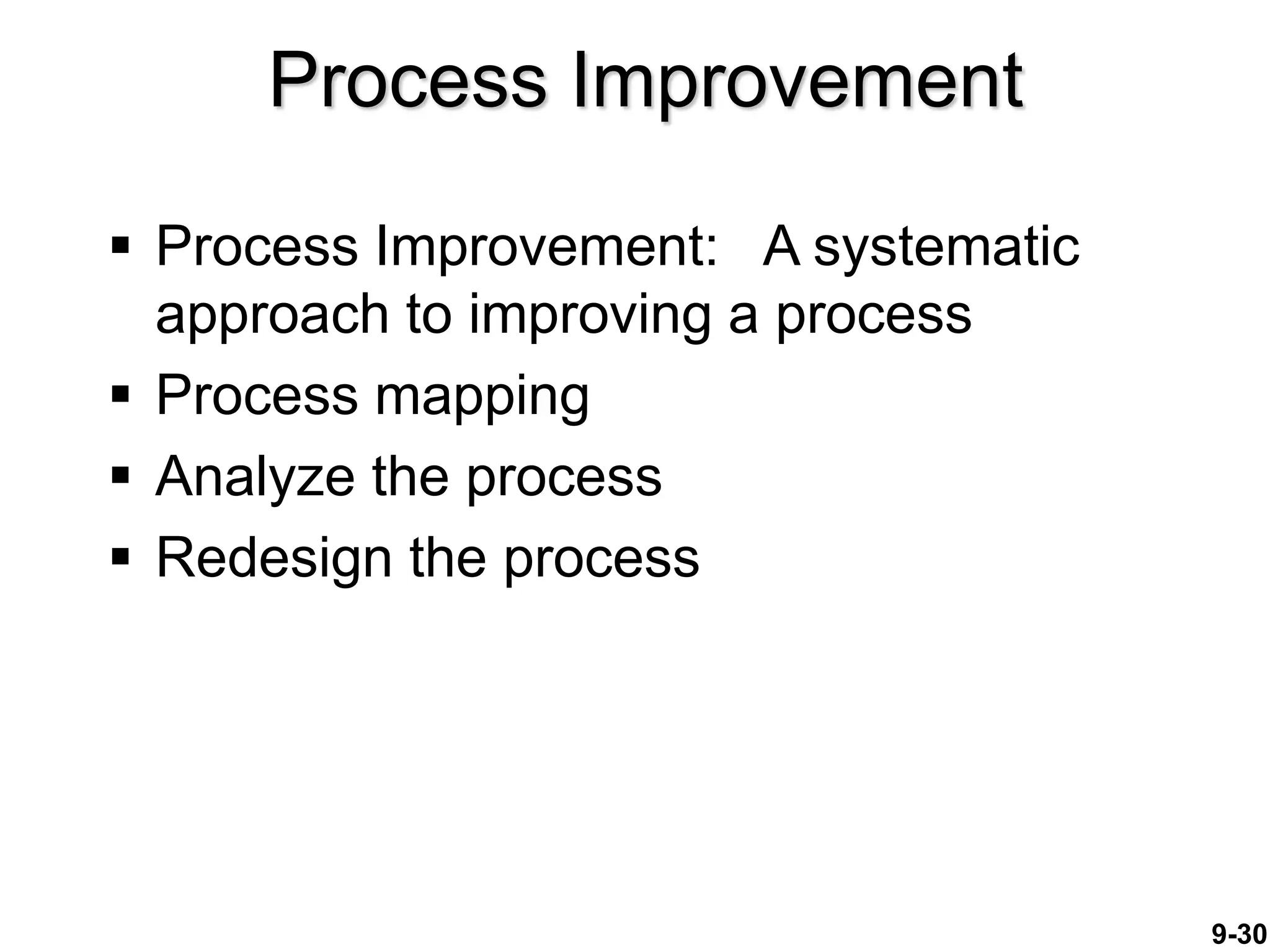 Process Improvement

▪ Process Improvement: A systematic approach to improving a process
▪ Process mapping
▪ Analyze the process
▪ Redesign the process

9-30